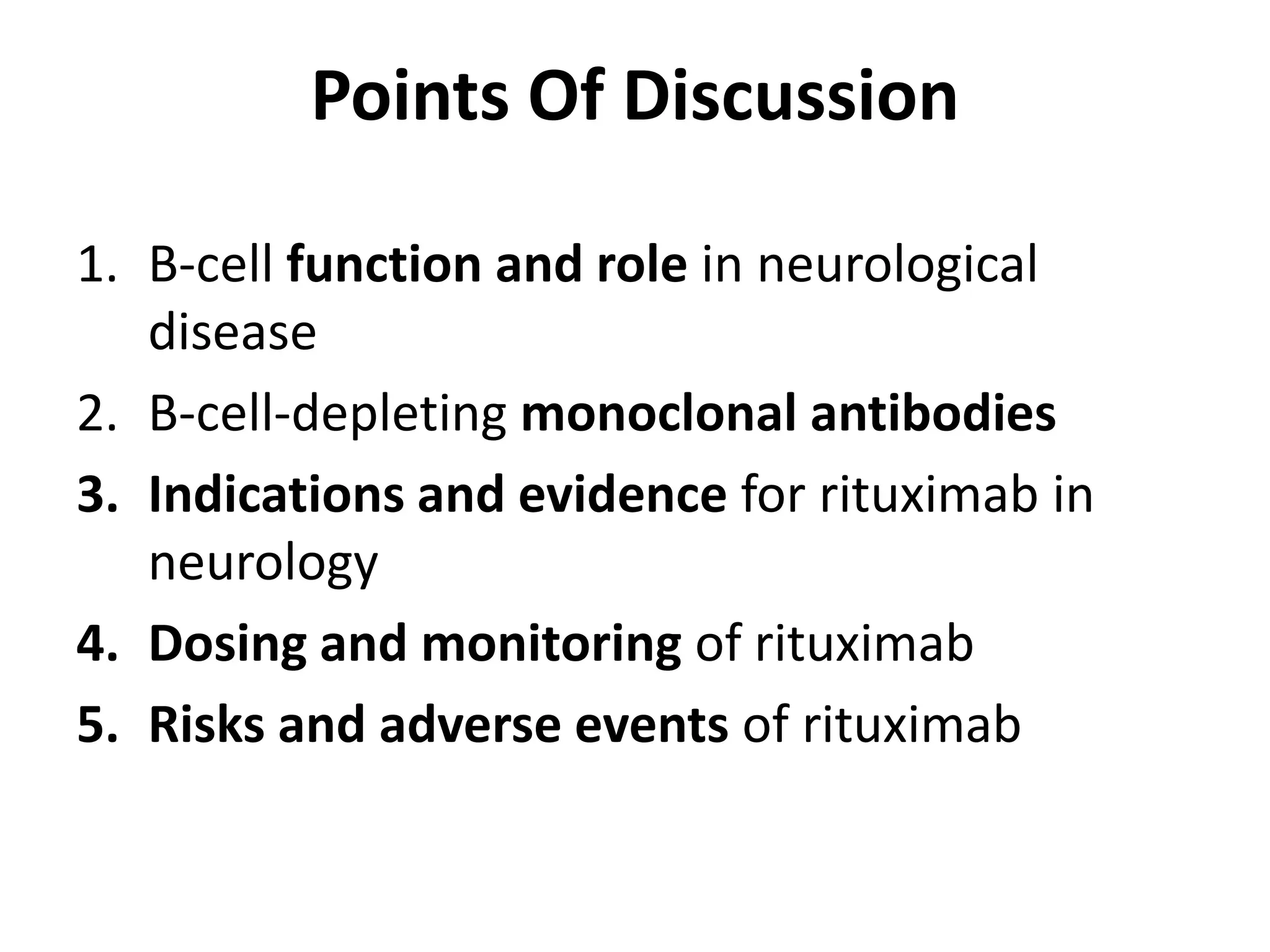 Points Of Discussion

1. B-cell function and role in neurological disease
2. B-cell-depleting monoclonal antibodies
3. Indications and evidence for rituximab in neurology
4. Dosing and monitoring of rituximab
5. Risks and adverse events of rituximab